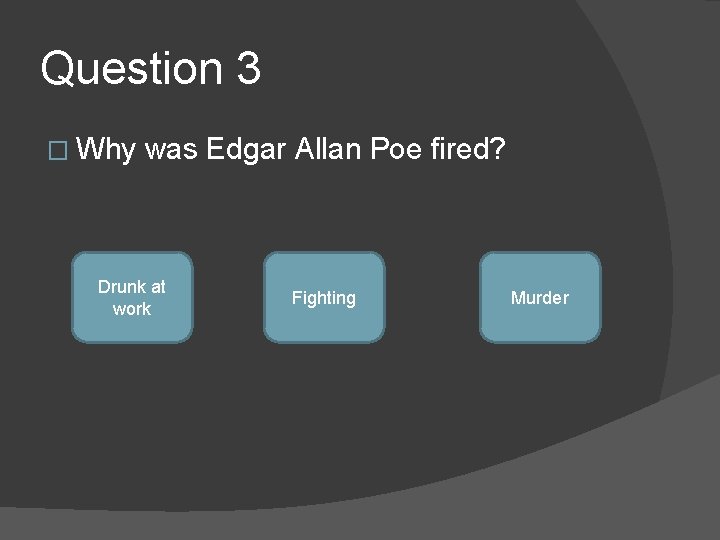 Question 3

Why was Edgar Allan Poe fired?

Drunk at work

Fighting

Murder